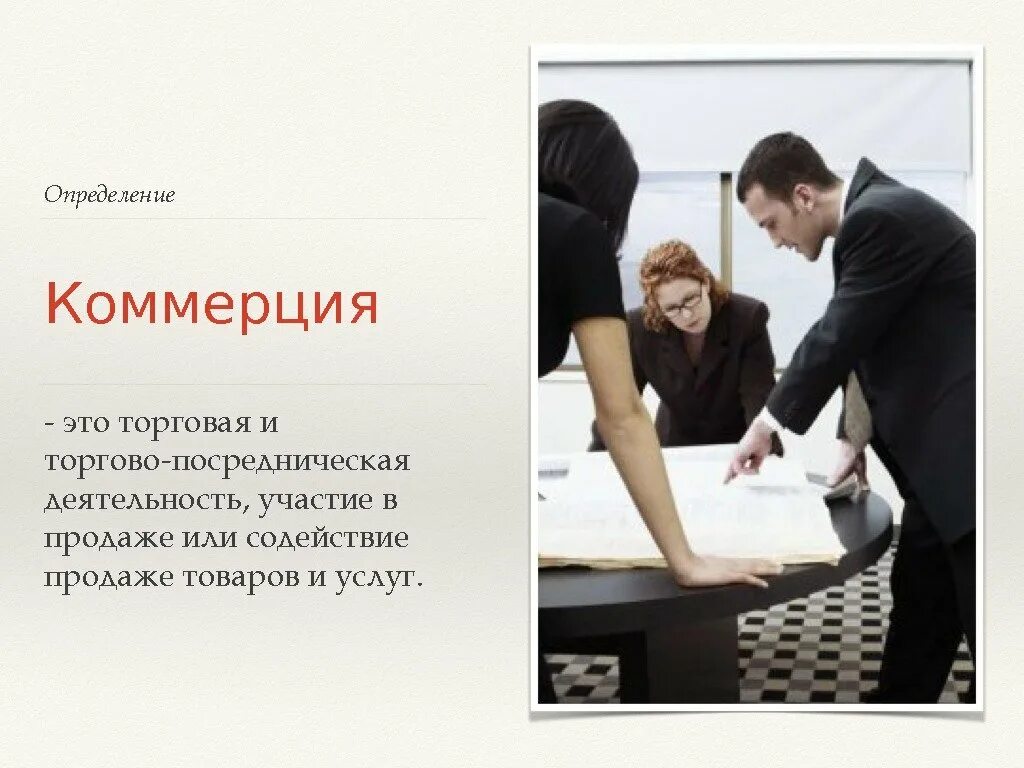 Определение

Коммерция

- это торговая и торгово-посредническая деятельность, участие в продаже или содействие продаже товаров и услуг.